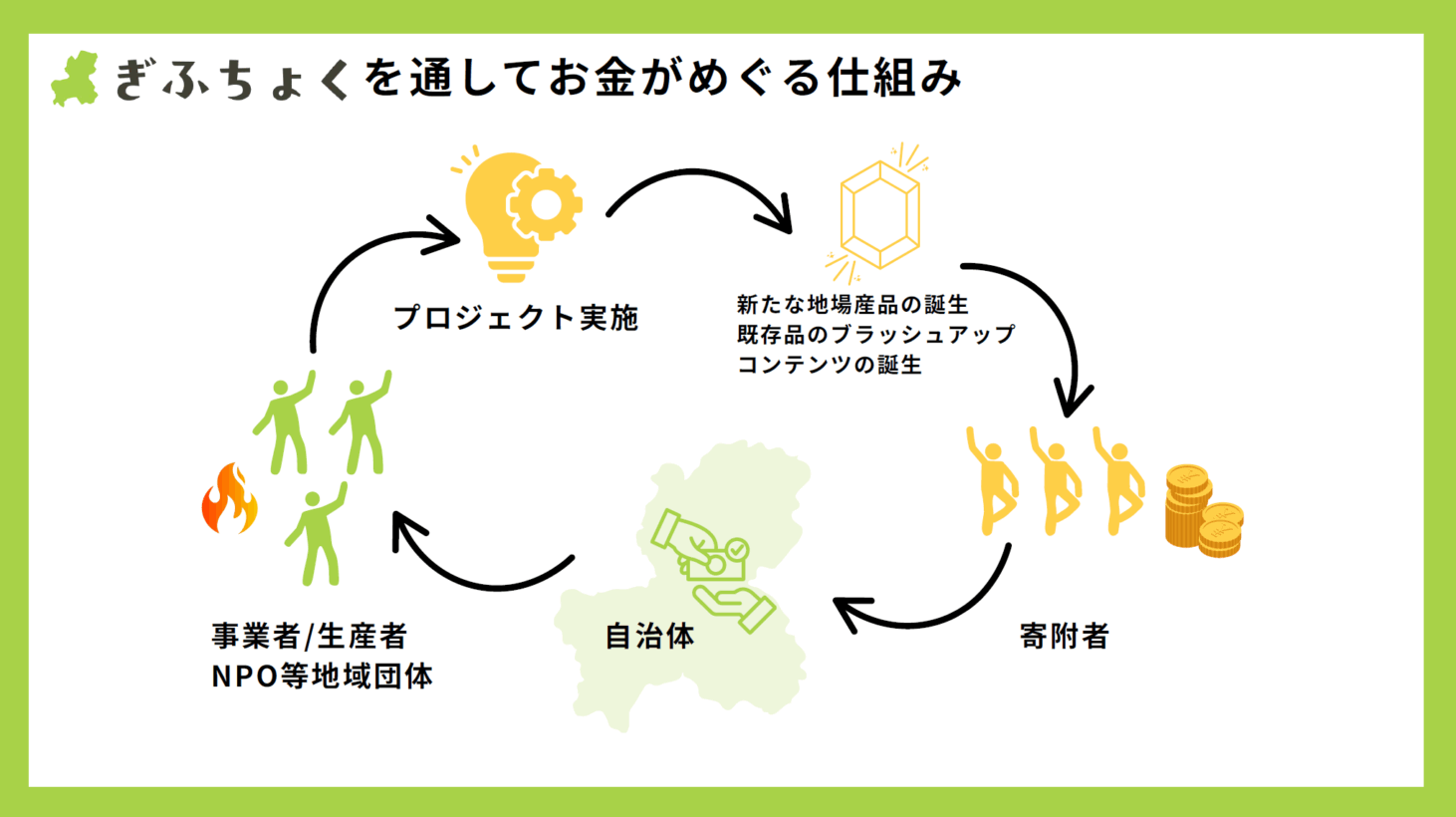 ぎふちょくを通してお金がめぐる仕組み

プロジェクト実施

新たな地場産品の誕生
既存品のブラッシュアップ
コンテンツの誕生

寄附者

自治体

事業者/生産者
NPO等地域団体